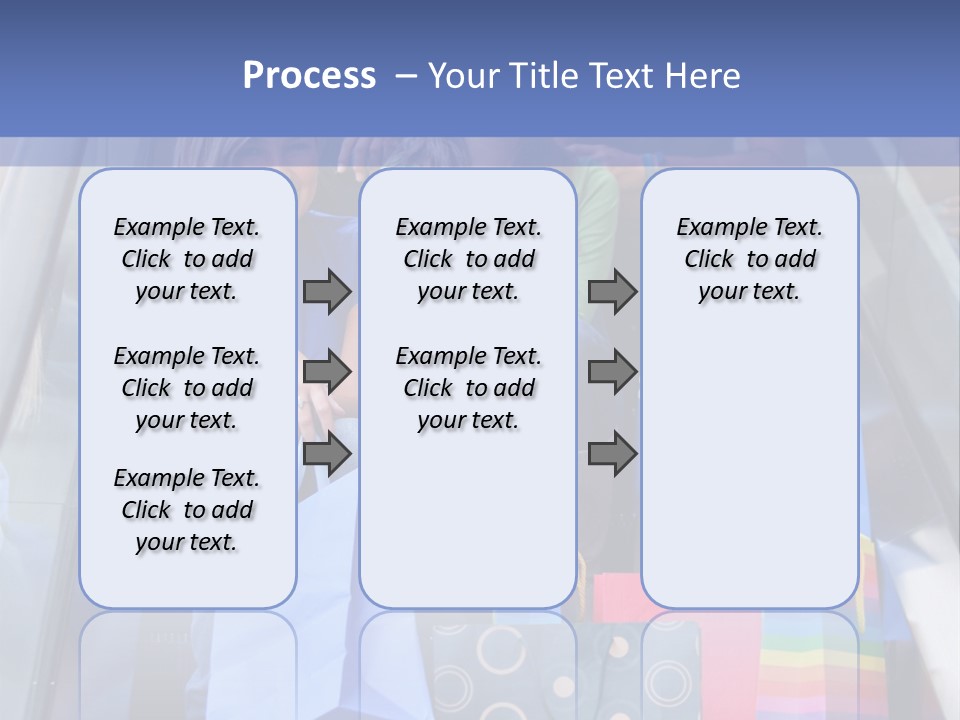 Process – Your Title Text Here

Example Text. Click to add your text.

Example Text. Click to add your text.

Example Text. Click to add your text.

Example Text. Click to add your text.

Example Text. Click to add your text.

Example Text. Click to add your text.